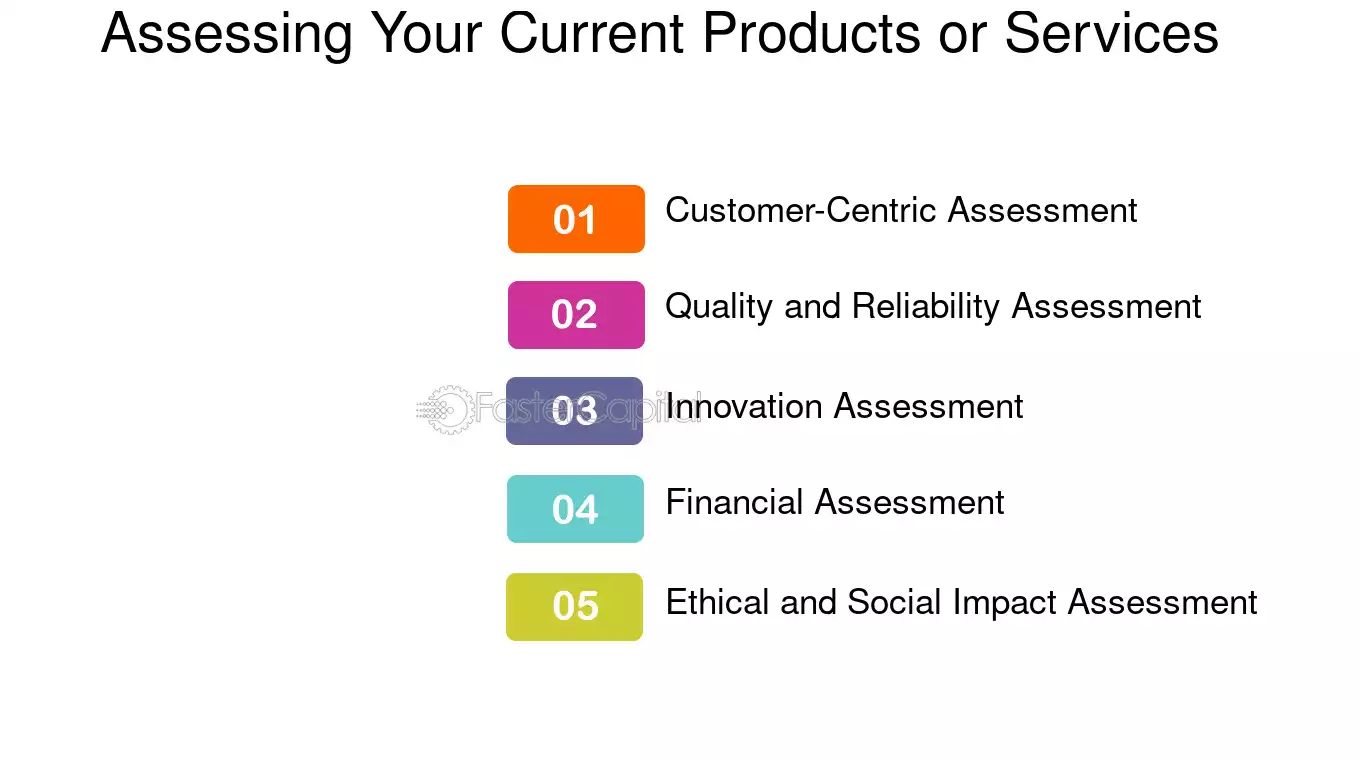 Assessing Your Current Products or Services

01 Customer-Centric Assessment

02 Quality and Reliability Assessment

03 Innovation Assessment

04 Financial Assessment

05 Ethical and Social Impact Assessment

FasterCapital